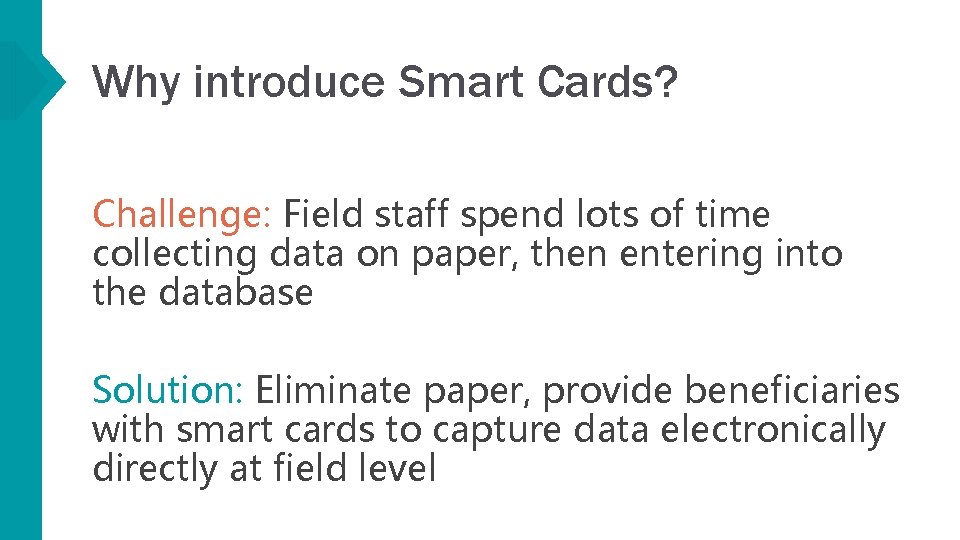 Why introduce Smart Cards?

Challenge: Field staff spend lots of time collecting data on paper, then entering into the database

Solution: Eliminate paper, provide beneficiaries with smart cards to capture data electronically directly at field level